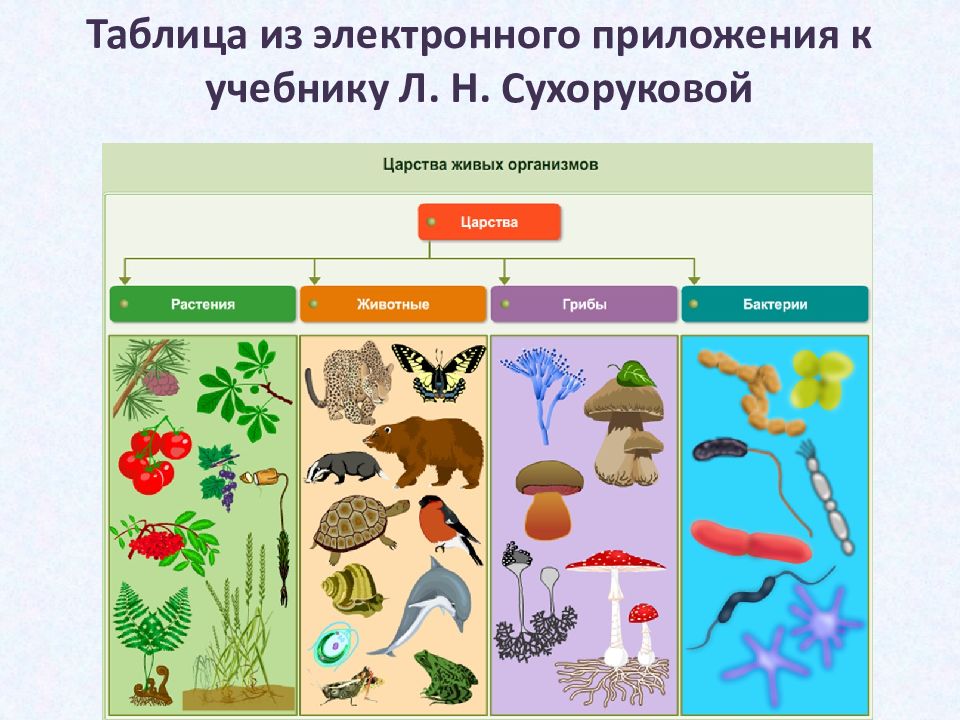 Таблица из электронного приложения к учебнику Л. Н. Сухоруковой

Царства живых организмов

Царства

Растения

Животные

Грибы

Бактерии